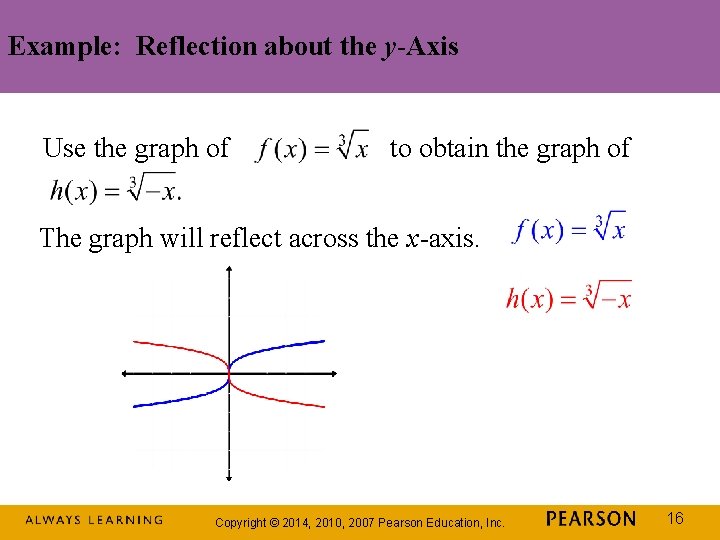 Example: Reflection about the $y$-Axis

Use the graph of $f(x) = \sqrt[3]{x}$ to obtain the graph of $h(x) = \sqrt[3]{-x}$.

The graph will reflect across the $x$-axis.

$f(x) = \sqrt[3]{x}$

$h(x) = \sqrt[3]{-x}$

ALWAYS LEARNING Copyright © 2014, 2010, 2007 Pearson Education, Inc. PEARSON 16